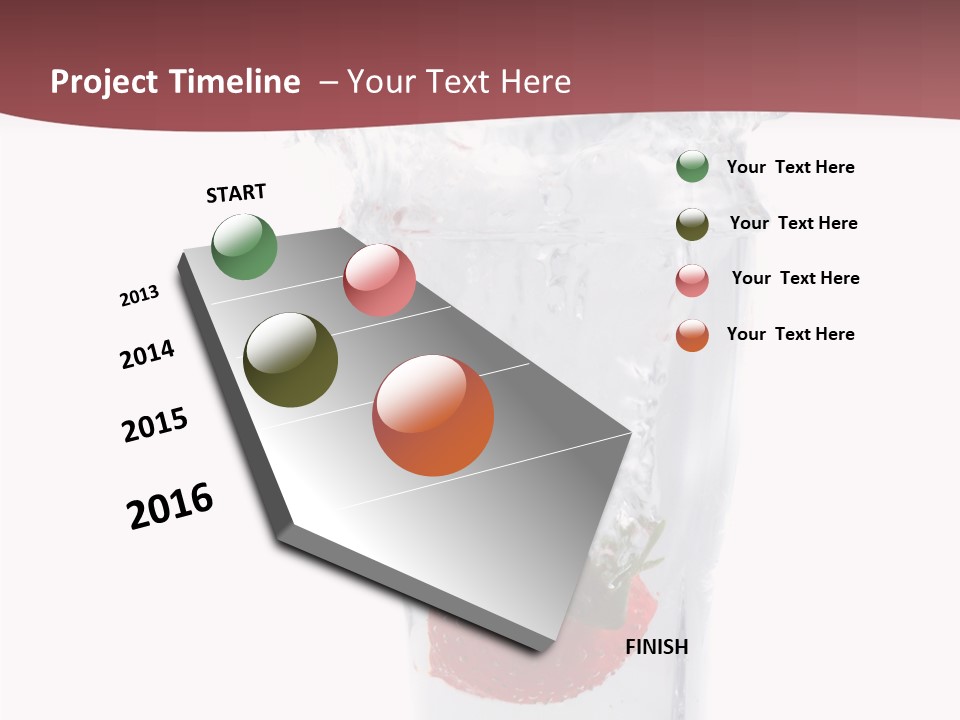 Project Timeline – Your Text Here

START

2013

2014

2015

2016

FINISH

Your Text Here

Your Text Here

Your Text Here

Your Text Here